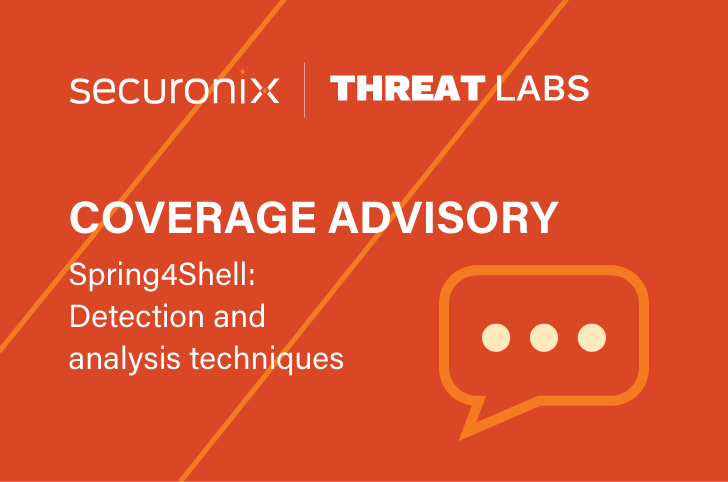 securonix | THREAT LABS

COVERAGE ADVISORY

Spring4Shell: Detection and analysis techniques